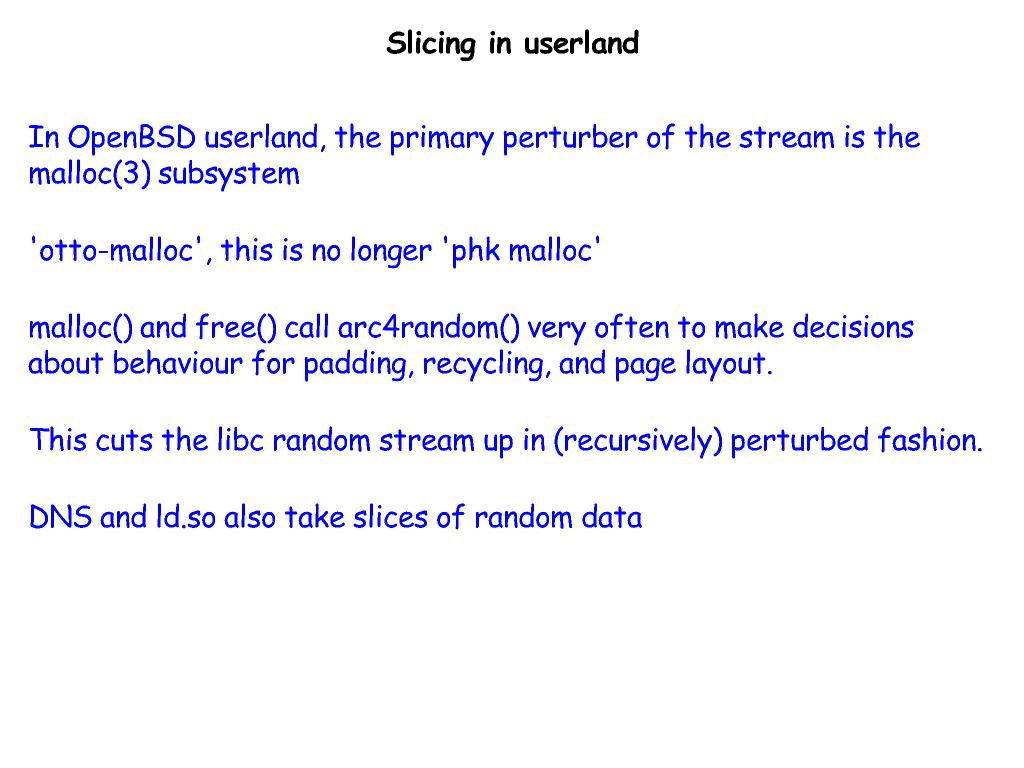 Slicing in userland

In OpenBSD userland, the primary perturber of the stream is the malloc(3) subsystem

'otto-malloc', this is no longer 'phk malloc'

malloc() and free() call arc4random() very often to make decisions about behaviour for padding, recycling, and page layout.

This cuts the libc random stream up in (recursively) perturbed fashion.

DNS and ld.so also take slices of random data